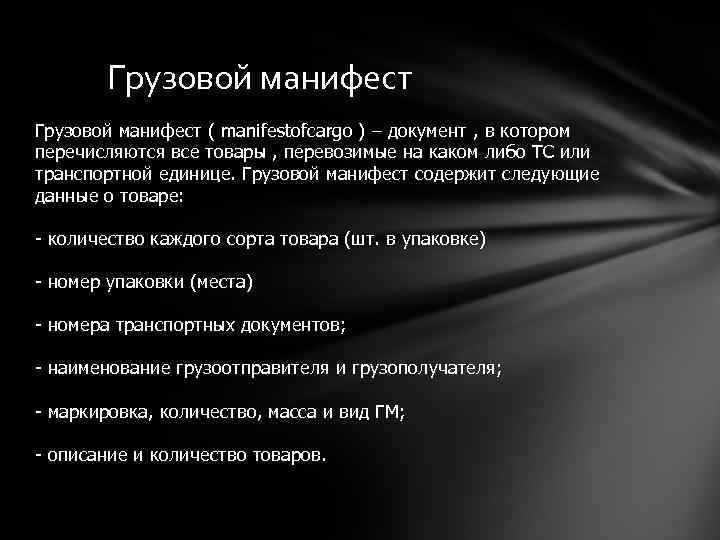 Грузовой манифест

Грузовой манифест ( manifestofcargo ) – документ , в котором перечисляются все товары , перевозимые на каком либо ТС или транспортной единице. Грузовой манифест содержит следующие данные о товаре:

- количество каждого сорта товара (шт. в упаковке)

- номер упаковки (места)

- номера транспортных документов;

- наименование грузоотправителя и грузополучателя;

- маркировка, количество, масса и вид ГМ;

- описание и количество товаров.